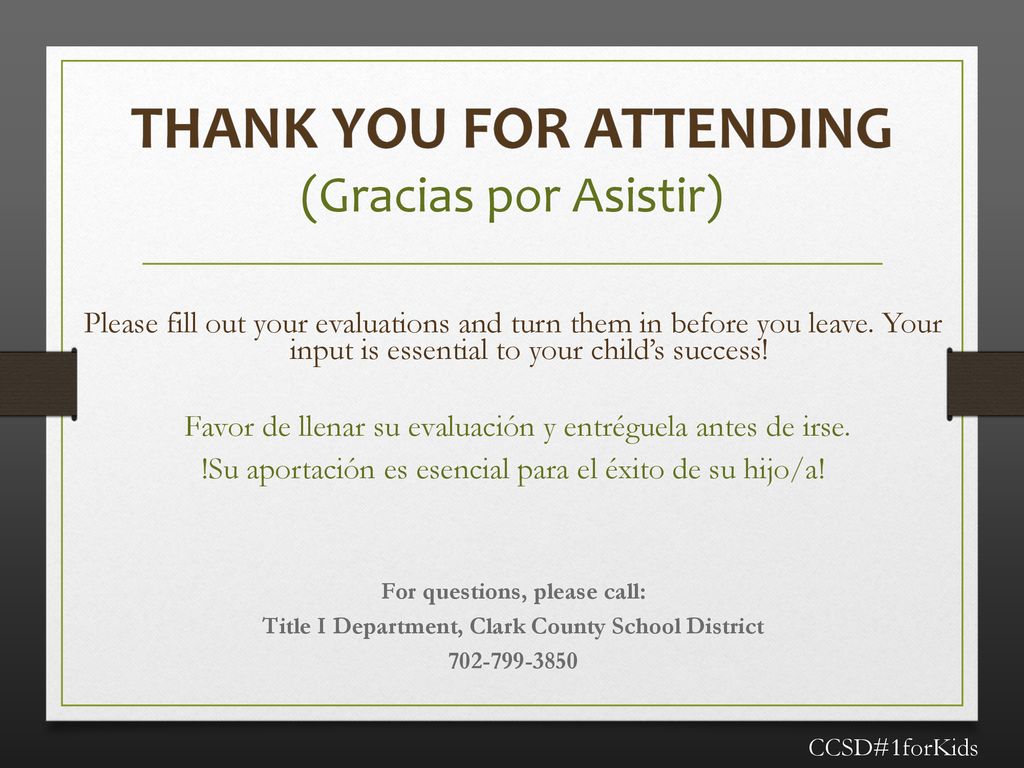 THANK YOU FOR ATTENDING
(Gracias por Asistir)

Please fill out your evaluations and turn them in before you leave. Your input is essential to your child's success!

Favor de llenar su evaluación y entréguela antes de irse.
!Su aportación es esencial para el éxito de su hijo/a!

For questions, please call:
Title I Department, Clark County School District
702-799-3850

CCSD#1forKids